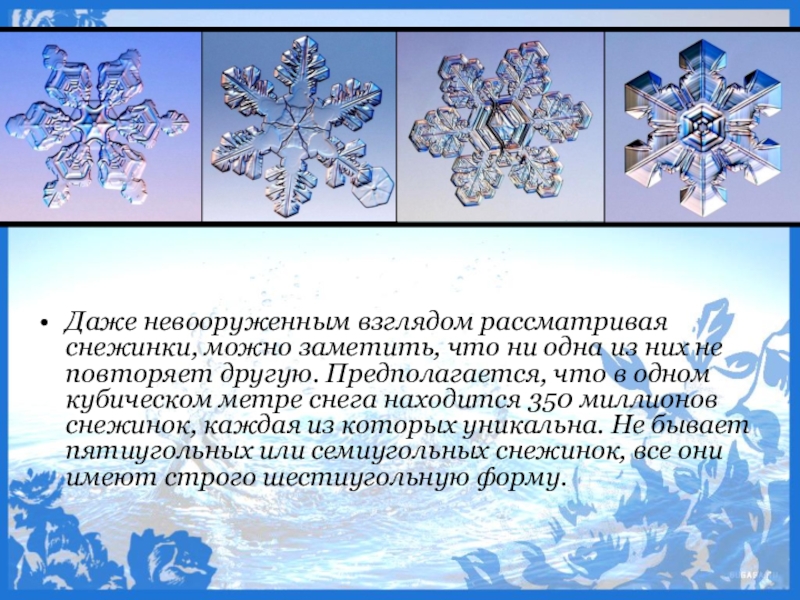 • Даже невооруженным взглядом рассматривая снежинки, можно заметить, что ни одна из них не повторяет другую. Предполагается, что в одном кубическом метре снега находится 350 миллионов снежинок, каждая из которых уникальна. Не бывает пятиугольных или семиугольных снежинок, все они имеют строго шестиугольную форму.